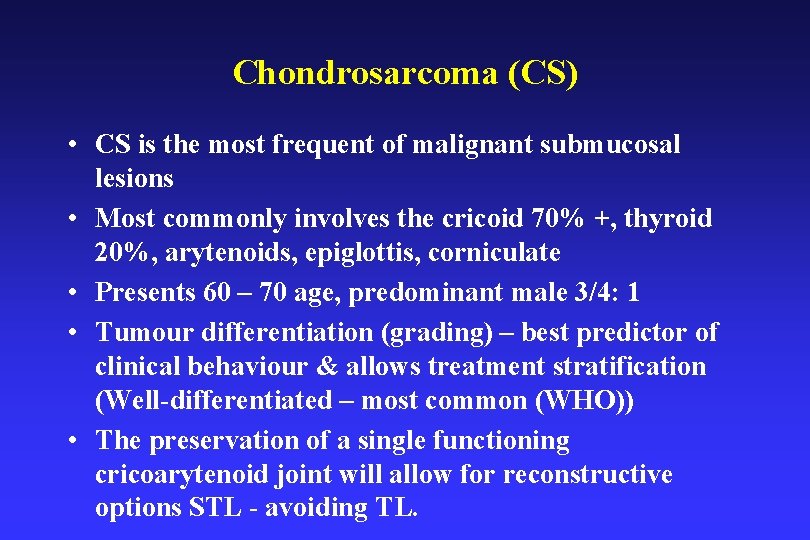 Chondrosarcoma (CS)

• CS is the most frequent of malignant submucosal lesions

• Most commonly involves the cricoid 70% +, thyroid 20%, arytenoids, epiglottis, corniculate

• Presents 60 – 70 age, predominant male 3/4: 1

• Tumour differentiation (grading) – best predictor of clinical behaviour & allows treatment stratification (Well-differentiated – most common (WHO))

• The preservation of a single functioning cricoarytenoid joint will allow for reconstructive options STL - avoiding TL.